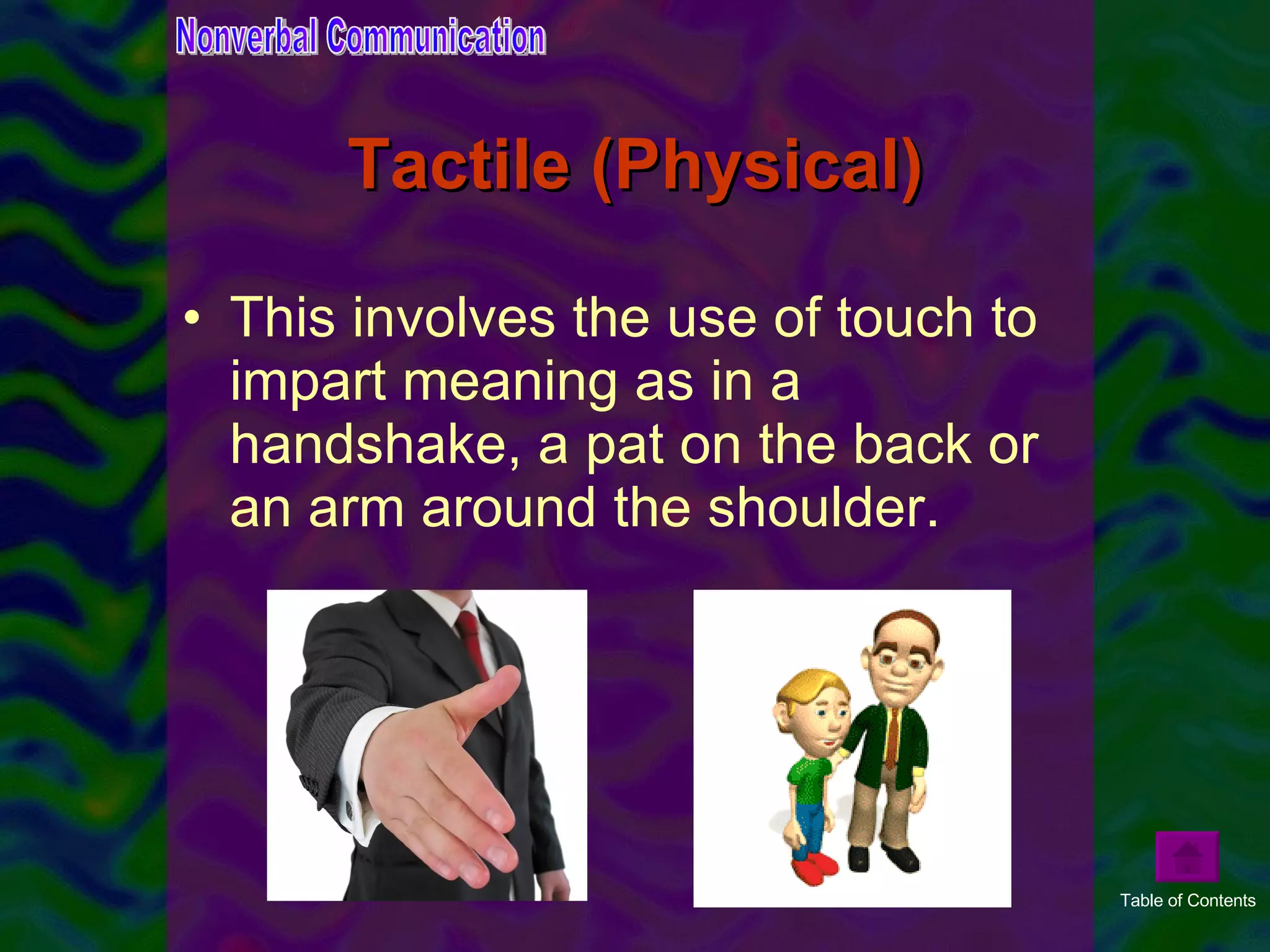 Nonverbal Communication

Tactile (Physical)

• This involves the use of touch to impart meaning as in a handshake, a pat on the back or an arm around the shoulder.

Table of Contents